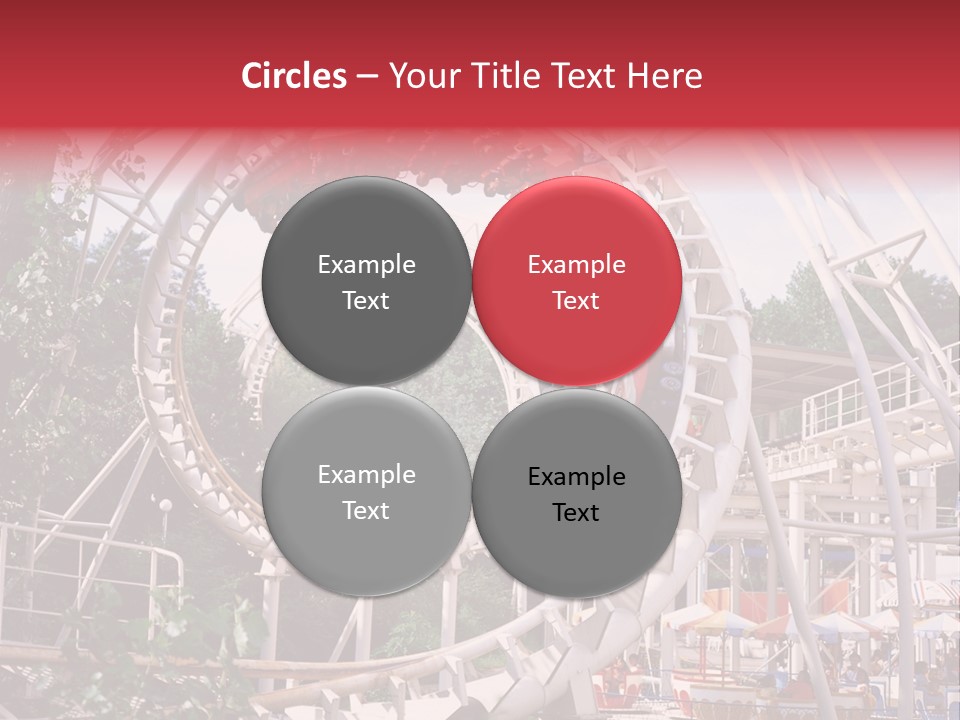 Circles – Your Title Text Here

Example Text

Example Text

Example Text

Example Text